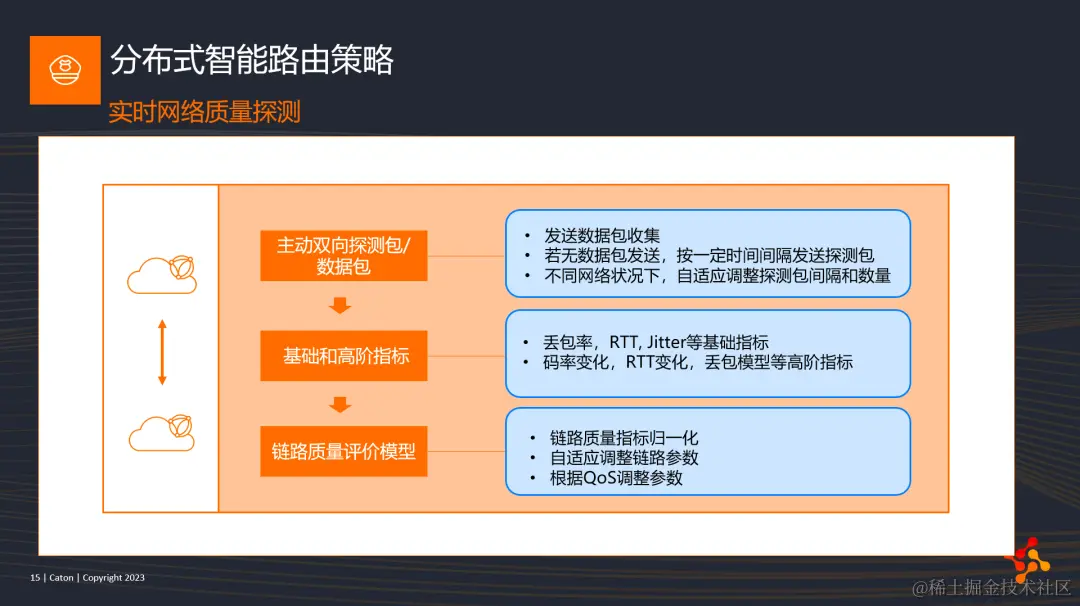 分布式智能路由策略

实时网络质量探测

主动双向探测包/数据包

• 发送数据包收集
• 若无数据包发送，按一定时间间隔发送探测包
• 不同网络状况下，自适应调整探测包间隔和数量

基础和高阶指标

• 丢包率，RTT, Jitter等基础指标
• 码率变化，RTT变化，丢包模型等高阶指标

链路质量评价模型

• 链路质量指标归一化
• 自适应调整链路参数
• 根据QoS调整参数

15 | Caton | Copyright 2023

@稀土掘金技术社区